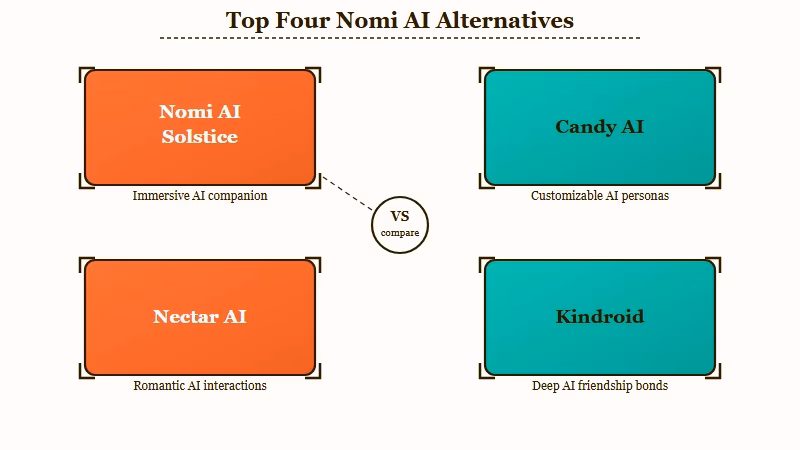 Top Four Nomi AI Alternatives

Nomi AI Solstice

Immersive AI companion

Candy AI

Customizable AI personas

VS
compare

Nectar AI

Romantic AI interactions

Kindroid

Deep AI friendship bonds